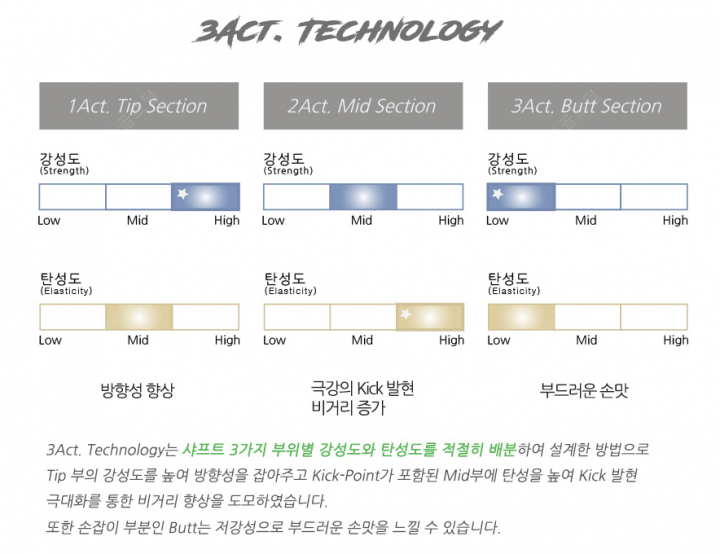 3ACT. TECHNOLOGY

1Act. Tip Section

강성도
(Strength)

Low Mid High

탄성도
(Elasticity)

Low Mid High

방향성 향상

2Act. Mid Section

강성도
(Strength)

Low Mid High

탄성도
(Elasticity)

Low Mid High

극강의 Kick 발현
비거리 증가

3Act. Butt Section

강성도
(Strength)

Low Mid High

탄성도
(Elasticity)

Low Mid High

부드러운 손맛

3Act. Technology는 샤프트 3가지 부위별 강성도와 탄성도를 적절히 배분하여 설계한 방법으로 Tip 부의 강성도를 높여 방향성을 잡아주고 Kick-Point가 포함된 Mid부에 탄성을 높여 Kick 발현 극대화를 통한 비거리 향상을 도모하였습니다.
또한 손잡이 부분인 Butt는 저강성으로 부드러운 손맛을 느낄 수 있습니다.